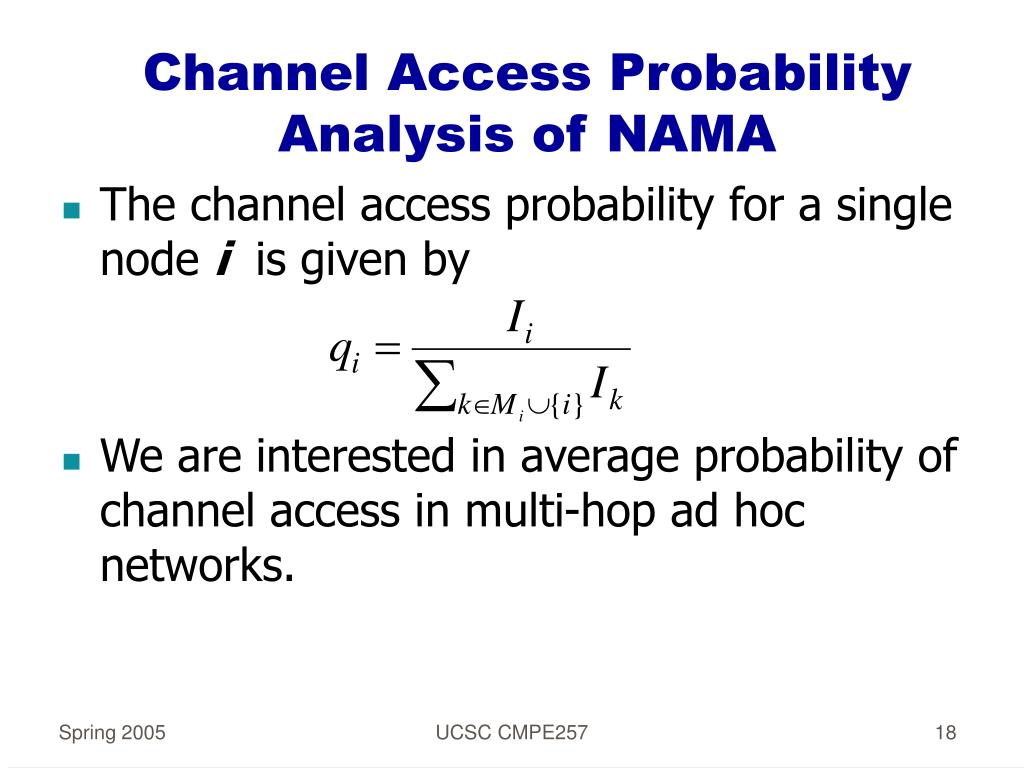 Channel Access Probability Analysis of NAMA

The channel access probability for a single node $i$ is given by

$q_i = \frac{I_i}{\sum_{k \in M_i \cup \{i\}} I_k}$

We are interested in average probability of channel access in multi-hop ad hoc networks.

Spring 2005 UCSC CMPE257 18